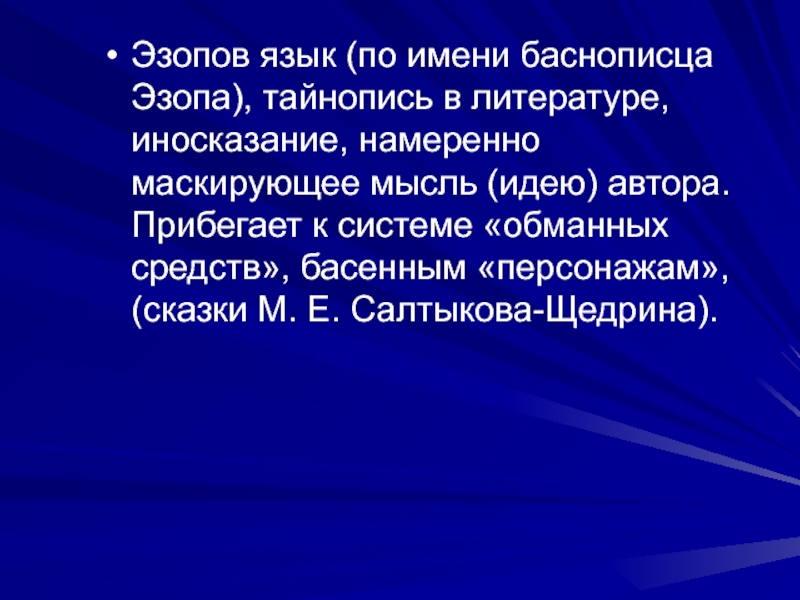 • Эзопов язык (по имени баснописца Эзопа), тайнопись в литературе, иносказание, намеренно маскирующее мысль (идею) автора. Прибегает к системе «обманных средств», басенным «персонажам», (сказки М. Е. Салтыкова-Щедрина).